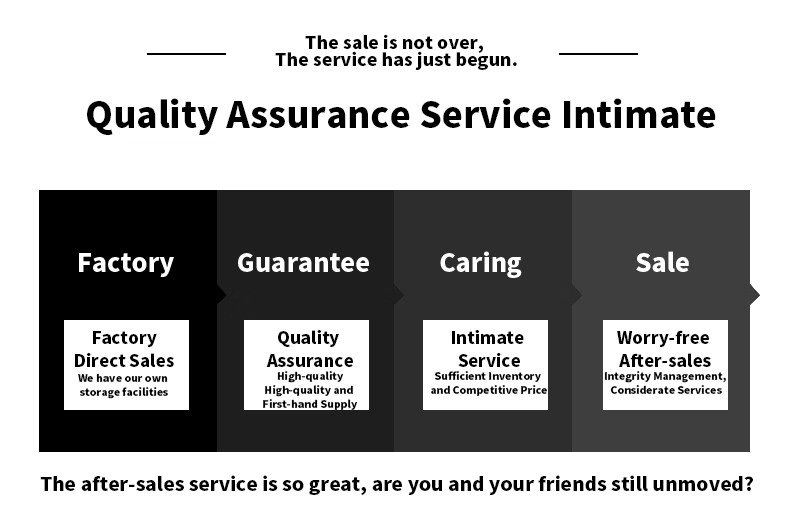 The sale is not over,
The service has just begun.

Quality Assurance Service Intimate

Factory

Factory Direct Sales
We have our own storage facilities

Guarantee

Quality Assurance
High-quality
High-quality and First-hand Supply

Caring

Intimate Service
Sufficient Inventory and Competitive Price

Sale

Worry-free After-sales
Integrity Management, Considerate Services

The after-sales service is so great, are you and your friends still unmoved?